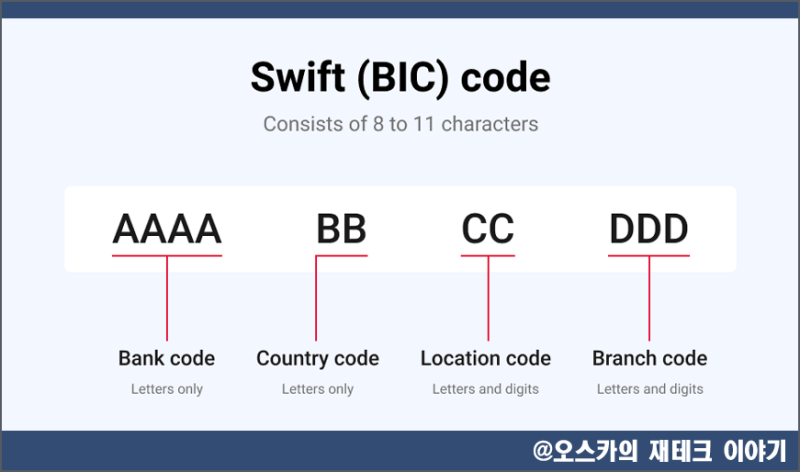 Swift (BIC) code

Consists of 8 to 11 characters

AAAA BB CC DDD

Bank code
Letters only

Country code
Letters only

Location code
Letters and digits

Branch code
Letters and digits

@오스카의 재테크 이야기